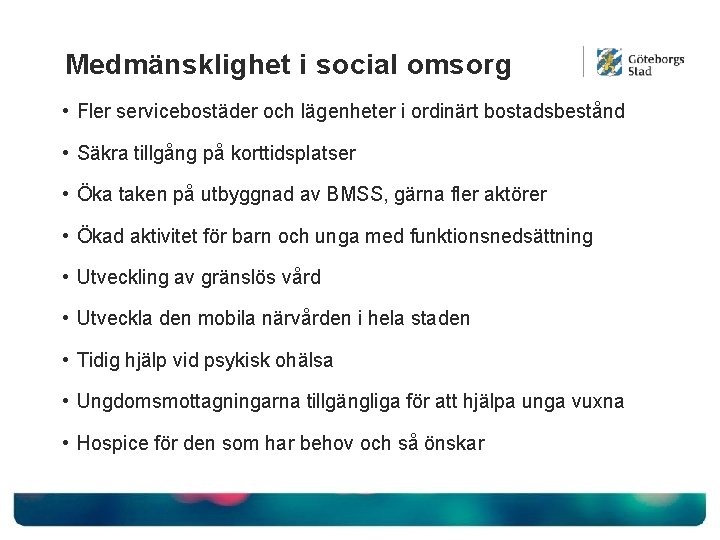 Medmänsklighet i social omsorg

Göteborgs Stad

• Fler servicebostäder och lägenheter i ordinärt bostadsbestånd

• Säkra tillgång på korttidsplatser

• Öka taken på utbyggnad av BMSS, gärna fler aktörer

• Ökad aktivitet för barn och unga med funktionsnedsättning

• Utveckling av gränslös vård

• Utveckla den mobila närvården i hela staden

• Tidig hjälp vid psykisk ohälsa

• Ungdomsmottagningarna tillgängliga för att hjälpa unga vuxna

• Hospice för den som har behov och så önskar